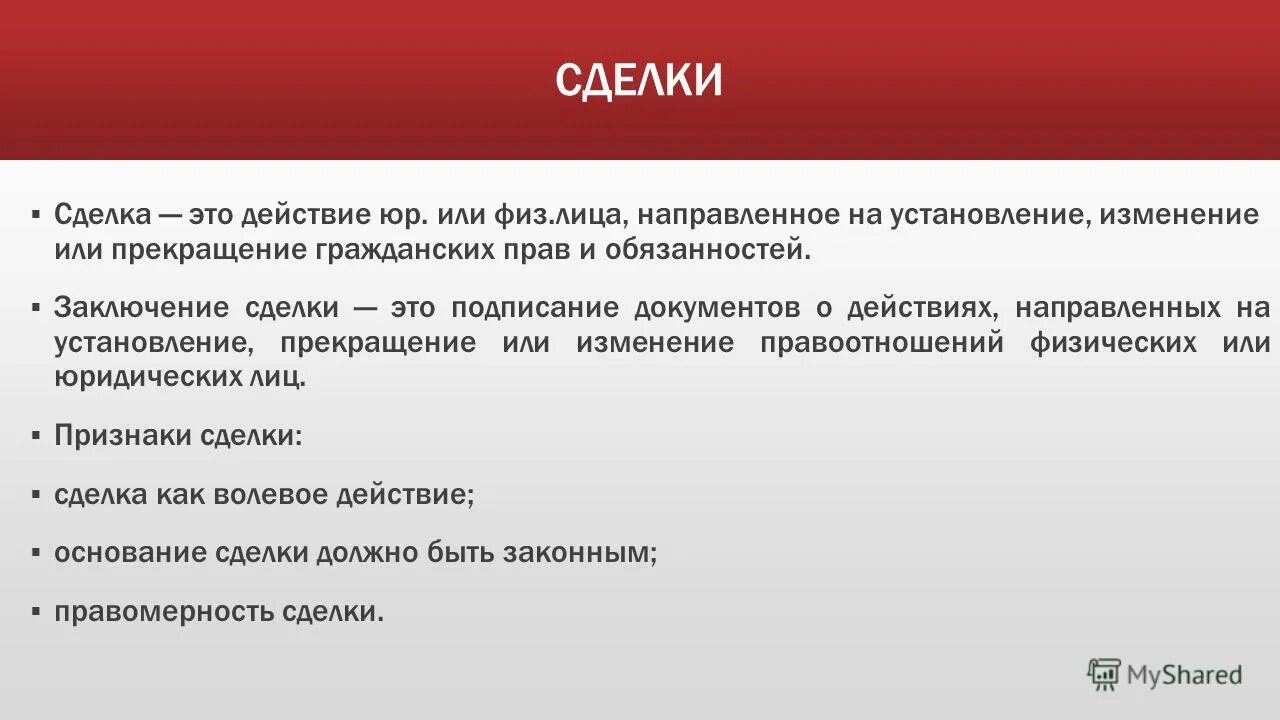 СДЕЛКИ

▪ Сделка — это действие юр. или физ.лица, направленное на установление, изменение или прекращение гражданских прав и обязанностей.

▪ Заключение сделки — это подписание документов о действиях, направленных на установление, прекращение или изменение правоотношений физических или юридических лиц.

▪ Признаки сделки:

▪ сделка как волевое действие;

▪ основание сделки должно быть законным;

▪ правомерность сделки.

MyShared